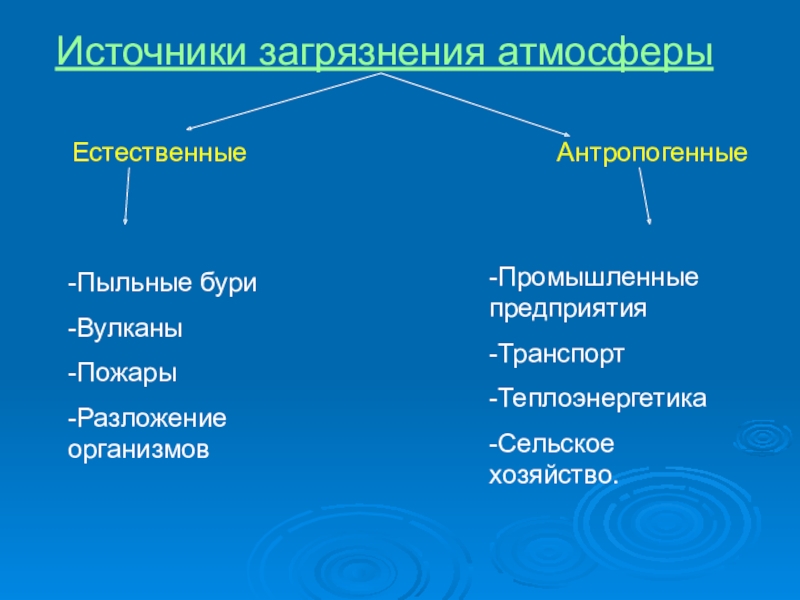 Источники загрязнения атмосферы

Естественные

Антропогенные

-Пыльные бури

-Вулканы

-Пожары

-Разложение организмов

-Промышленные предприятия

-Транспорт

-Теплоэнергетика

-Сельское хозяйство.